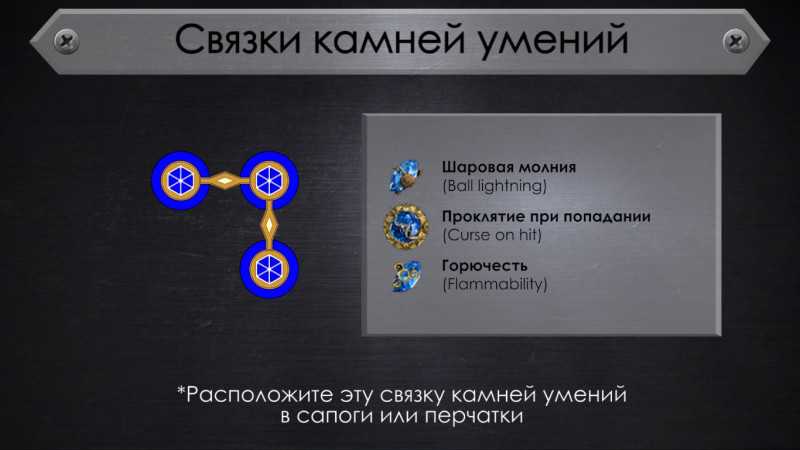 Связки камней умений

Шаровая молния
(Ball lightning)

Проклятие при попадании
(Curse on hit)

Горючесть
(Flammability)

*Расположите эту связку камней умений в сапоги или перчатки